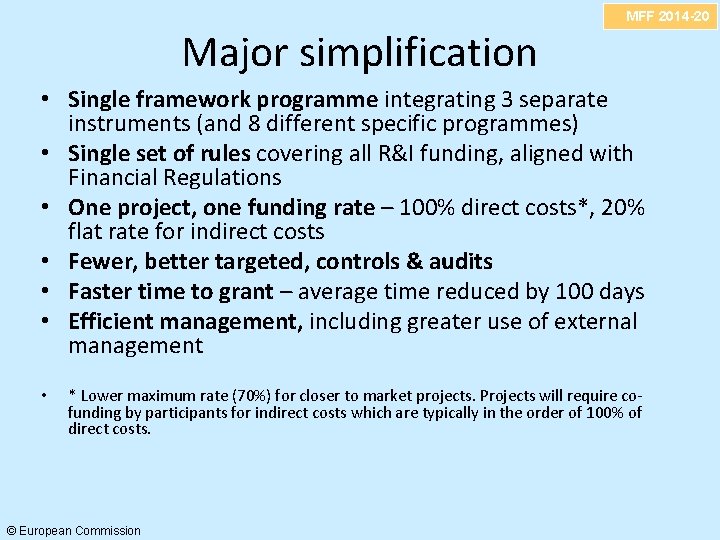 MFF 2014-20

Major simplification

• Single framework programme integrating 3 separate instruments (and 8 different specific programmes)
• Single set of rules covering all R&I funding, aligned with Financial Regulations
• One project, one funding rate – 100% direct costs*, 20% flat rate for indirect costs
• Fewer, better targeted, controls & audits
• Faster time to grant – average time reduced by 100 days
• Efficient management, including greater use of external management

• * Lower maximum rate (70%) for closer to market projects. Projects will require co-funding by participants for indirect costs which are typically in the order of 100% of direct costs.

© European Commission